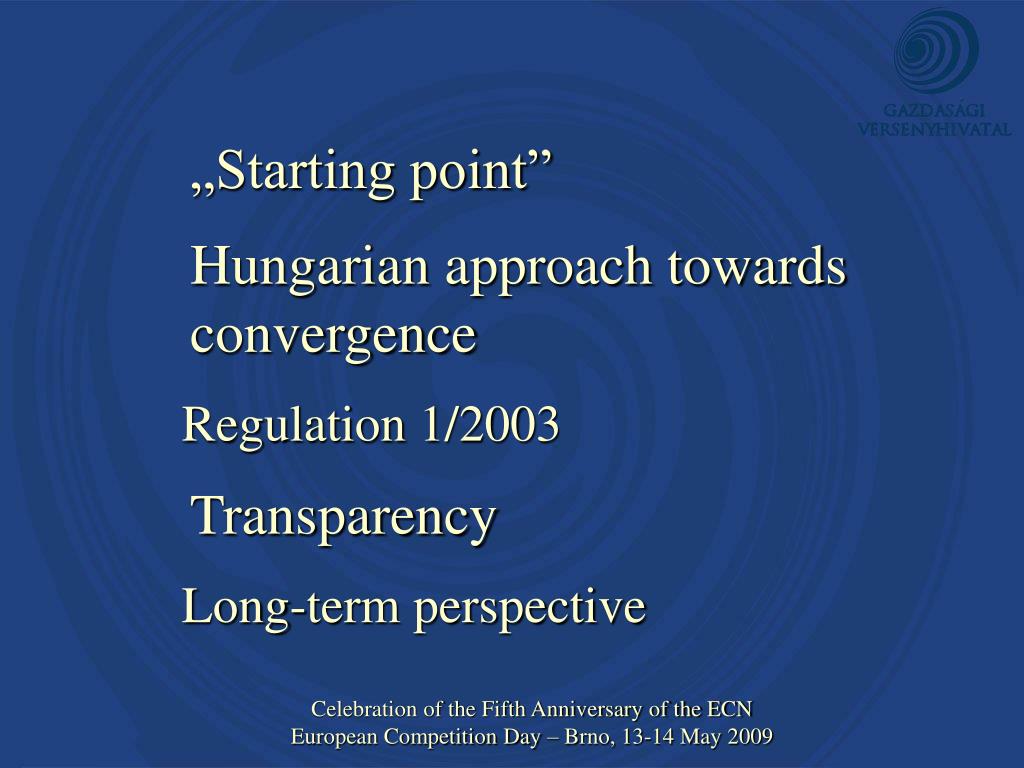 GAZDASÁGI VERSENYHIVATAL

„Starting point”

Hungarian approach towards convergence

Regulation 1/2003

Transparency

Long-term perspective

Celebration of the Fifth Anniversary of the ECN
European Competition Day – Brno, 13-14 May 2009